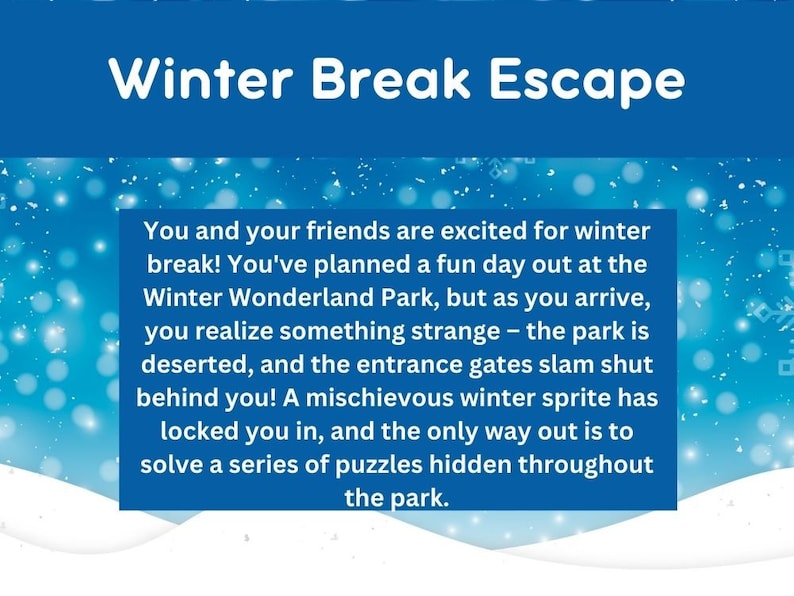 Winter Break Escape

You and your friends are excited for winter break! You've planned a fun day out at the Winter Wonderland Park, but as you arrive, you realize something strange – the park is deserted, and the entrance gates slam shut behind you! A mischievous winter sprite has locked you in, and the only way out is to solve a series of puzzles hidden throughout the park.